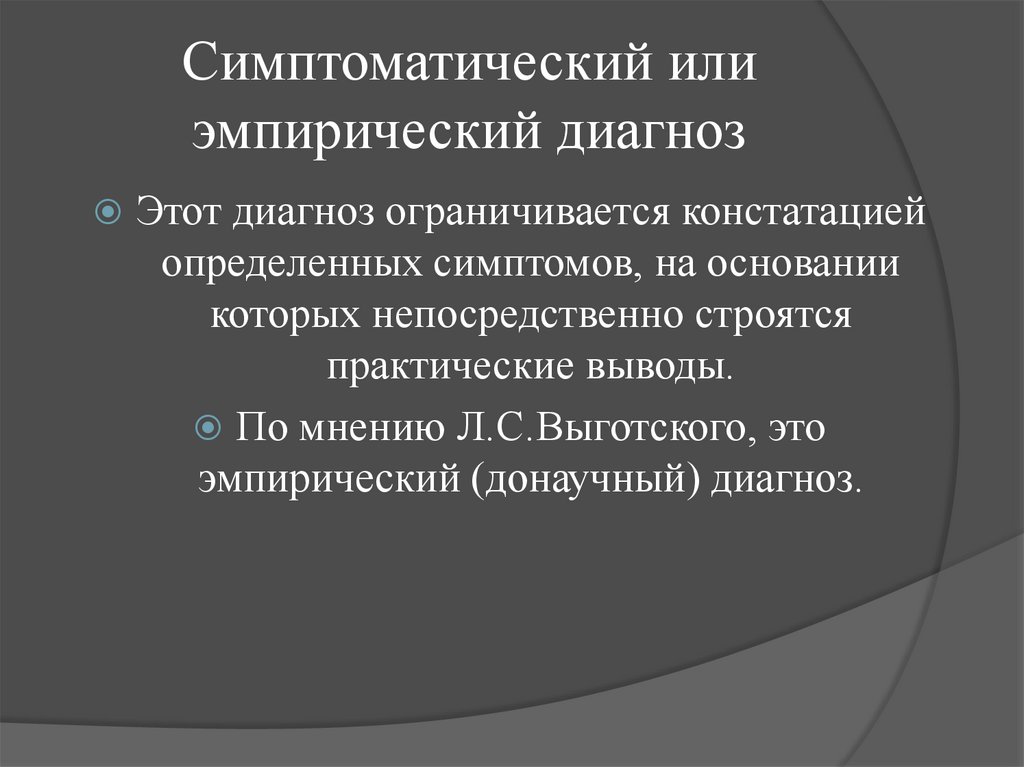 Симптоматический или эмпирический диагноз

Этот диагноз ограничивается констатацией определенных симптомов, на основании которых непосредственно строятся практические выводы.

По мнению Л.С.Выготского, это эмпирический (донаучный) диагноз.